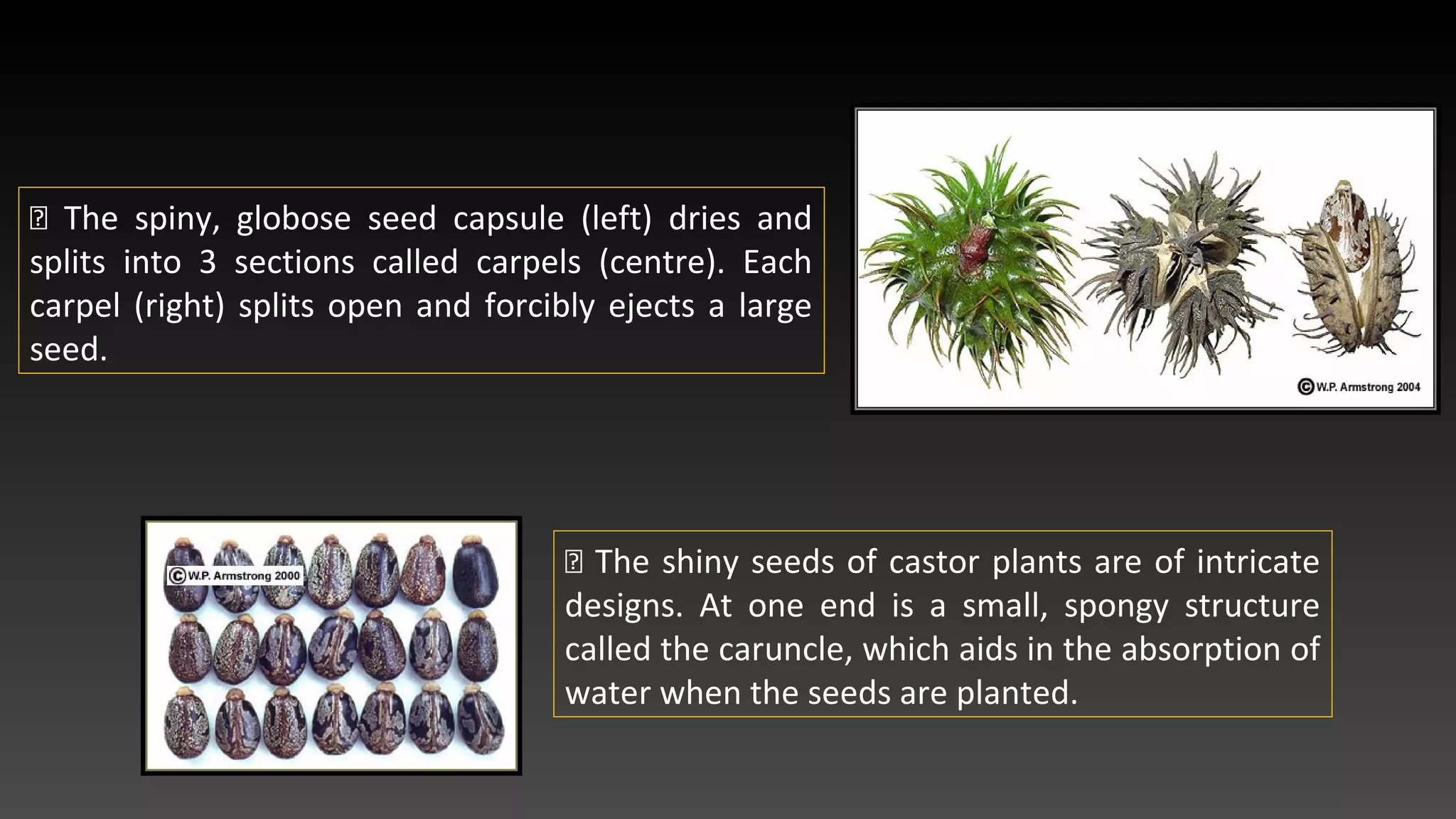 ⍰ The spiny, globose seed capsule (left) dries and splits into 3 sections called carpels (centre). Each carpel (right) splits open and forcibly ejects a large seed.

©W.P. Armstrong 2004

©W.P. Armstrong 2000

⍰ The shiny seeds of castor plants are of intricate designs. At one end is a small, spongy structure called the caruncle, which aids in the absorption of water when the seeds are planted.